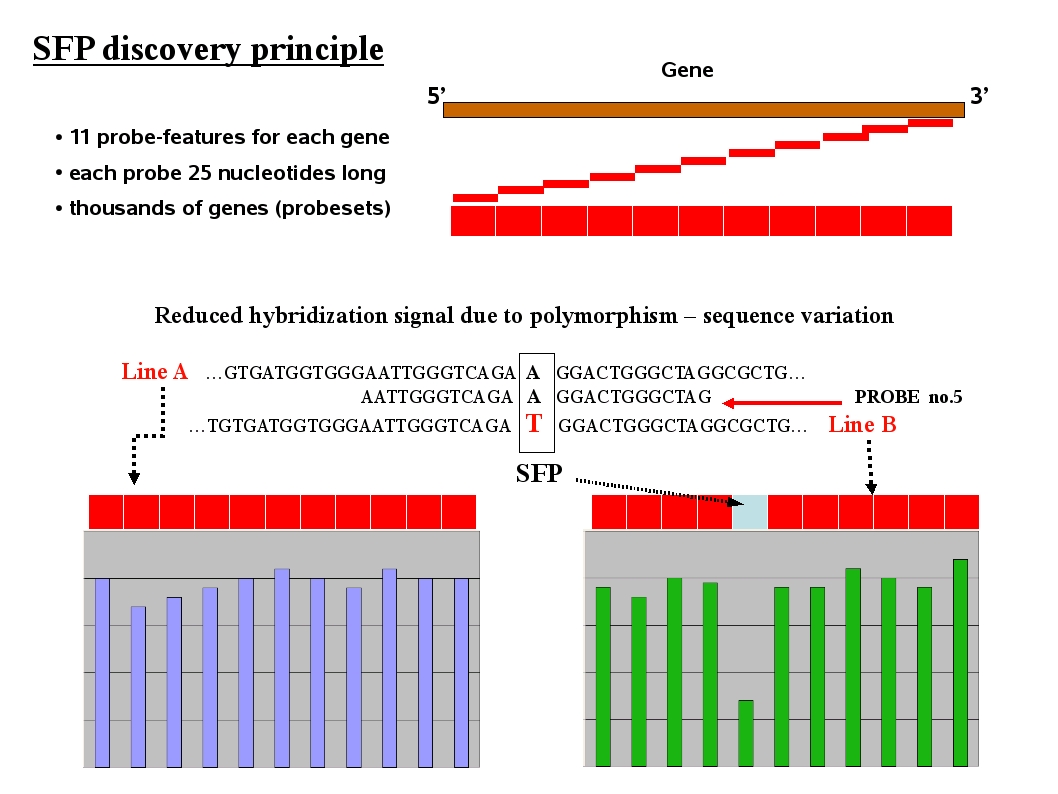 SFP discovery principle

Gene

5'

3'

• 11 probe-features for each gene
• each probe 25 nucleotides long
• thousands of genes (probesets)

Reduced hybridization signal due to polymorphism – sequence variation

Line A …GTGATGGTGGGAATTGGGTCAGA A GGACTGGGCTAGGCGCTG…
AATTGGGTCAGA A GGACTGGGCTAG PROBE no.5
…TGTGATGGTGGGAATTGGGTCAGA T GGACTGGGCTAGGCGCTG… Line B

SFP